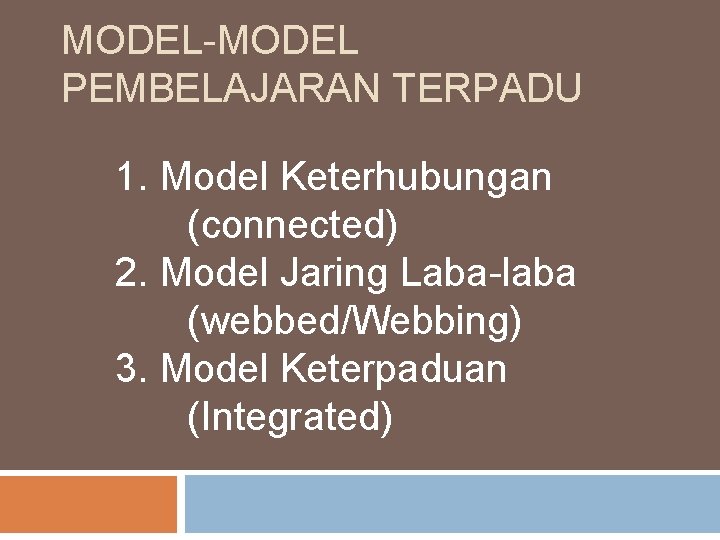 MODEL-MODEL PEMBELAJARAN TERPADU

1. Model Keterhubungan (connected)
2. Model Jaring Laba-laba (webbed/Webbing)
3. Model Keterpaduan (Integrated)